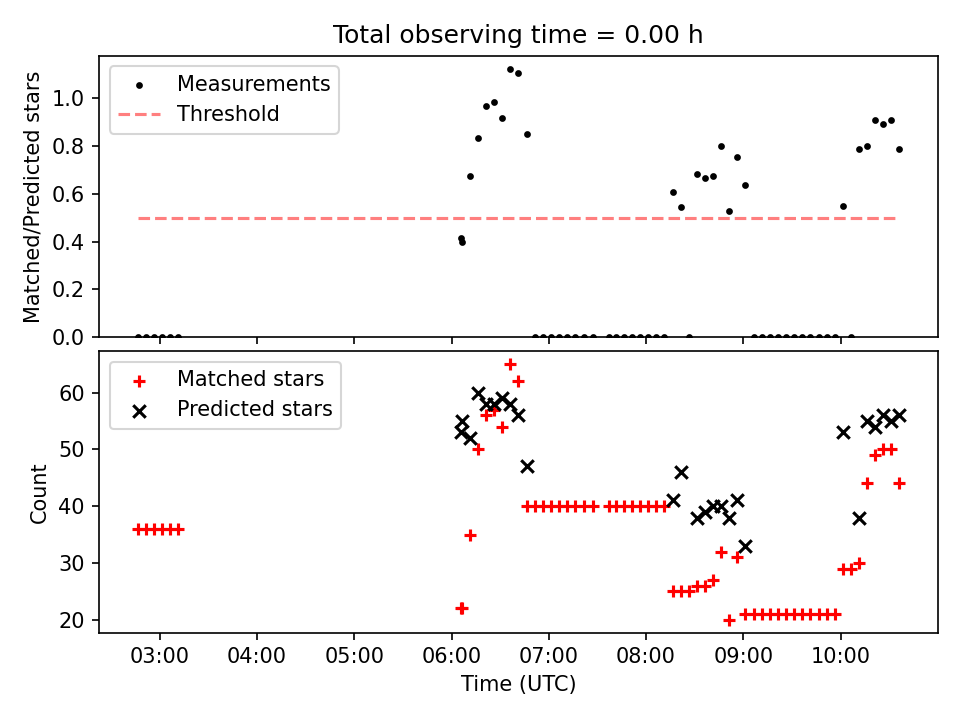 Total observing time = 0.00 h

Measurements
Threshold

Matched/Predicted stars

1.0
0.8
0.6
0.4
0.2
0.0

Matched stars
Predicted stars

Count

60
50
40
30
20

03:00
04:00
05:00
06:00
07:00
08:00
09:00
10:00

Time (UTC)